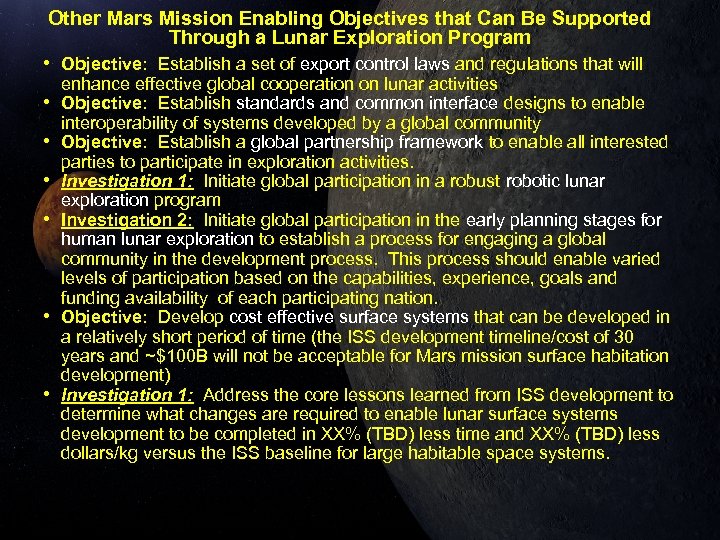 Other Mars Mission Enabling Objectives that Can Be Supported Through a Lunar Exploration Program

• Objective: Establish a set of export control laws and regulations that will enhance effective global cooperation on lunar activities
• Objective: Establish standards and common interface designs to enable interoperability of systems developed by a global community
• Objective: Establish a global partnership framework to enable all interested parties to participate in exploration activities.
• Investigation 1: Initiate global participation in a robust robotic lunar exploration program
• Investigation 2: Initiate global participation in the early planning stages for human lunar exploration to establish a process for engaging a global community in the development process. This process should enable varied levels of participation based on the capabilities, experience, goals and funding availability of each participating nation.
• Objective: Develop cost effective surface systems that can be developed in a relatively short period of time (the ISS development timeline/cost of 30 years and ~$100B will not be acceptable for Mars mission surface habitation development)
• Investigation 1: Address the core lessons learned from ISS development to determine what changes are required to enable lunar surface systems development to be completed in XX% (TBD) less time and XX% (TBD) less dollars/kg versus the ISS baseline for large habitable space systems.